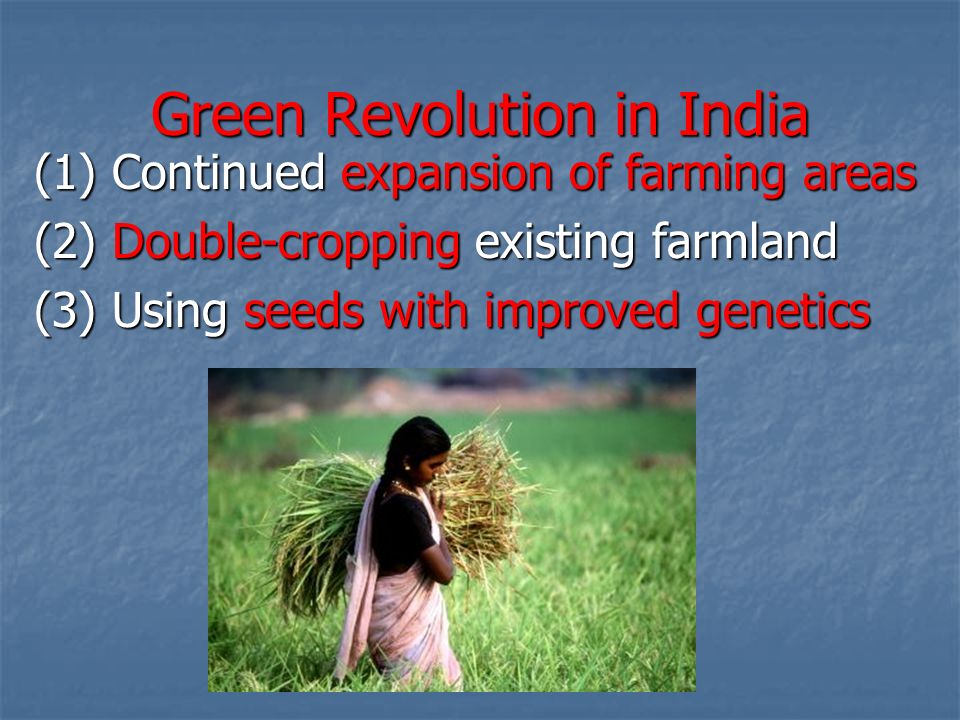 Green Revolution in India

(1) Continued expansion of farming areas

(2) Double-cropping existing farmland

(3) Using seeds with improved genetics